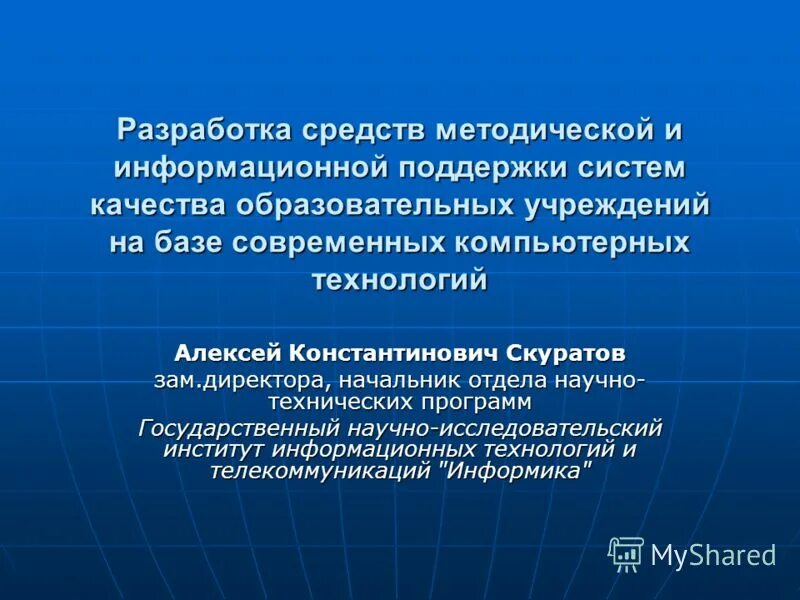 Разработка средств методической и информационной поддержки систем качества образовательных учреждений на базе современных компьютерных технологий

Алексей Константинович Скуратов
зам.директора, начальник отдела научно-технических программ
Государственный научно-исследовательский институт информационных технологий и телекоммуникаций "Информика"

MyShared